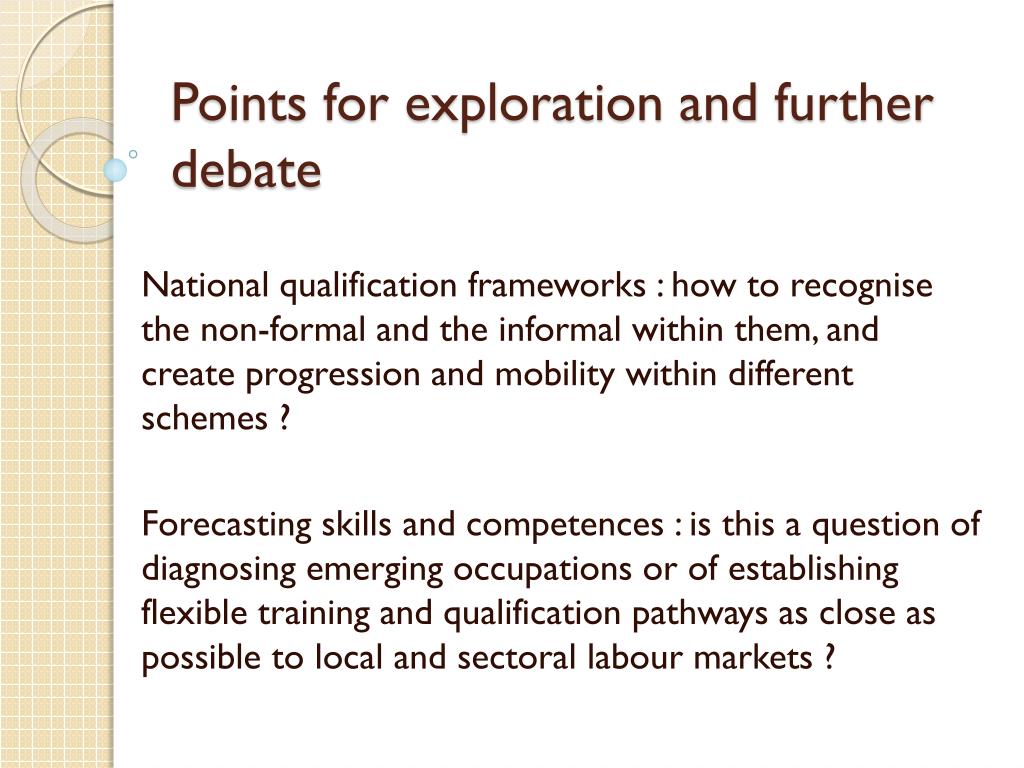 Points for exploration and further debate

National qualification frameworks : how to recognise the non-formal and the informal within them, and create progression and mobility within different schemes ?

Forecasting skills and competences : is this a question of diagnosing emerging occupations or of establishing flexible training and qualification pathways as close as possible to local and sectoral labour markets ?